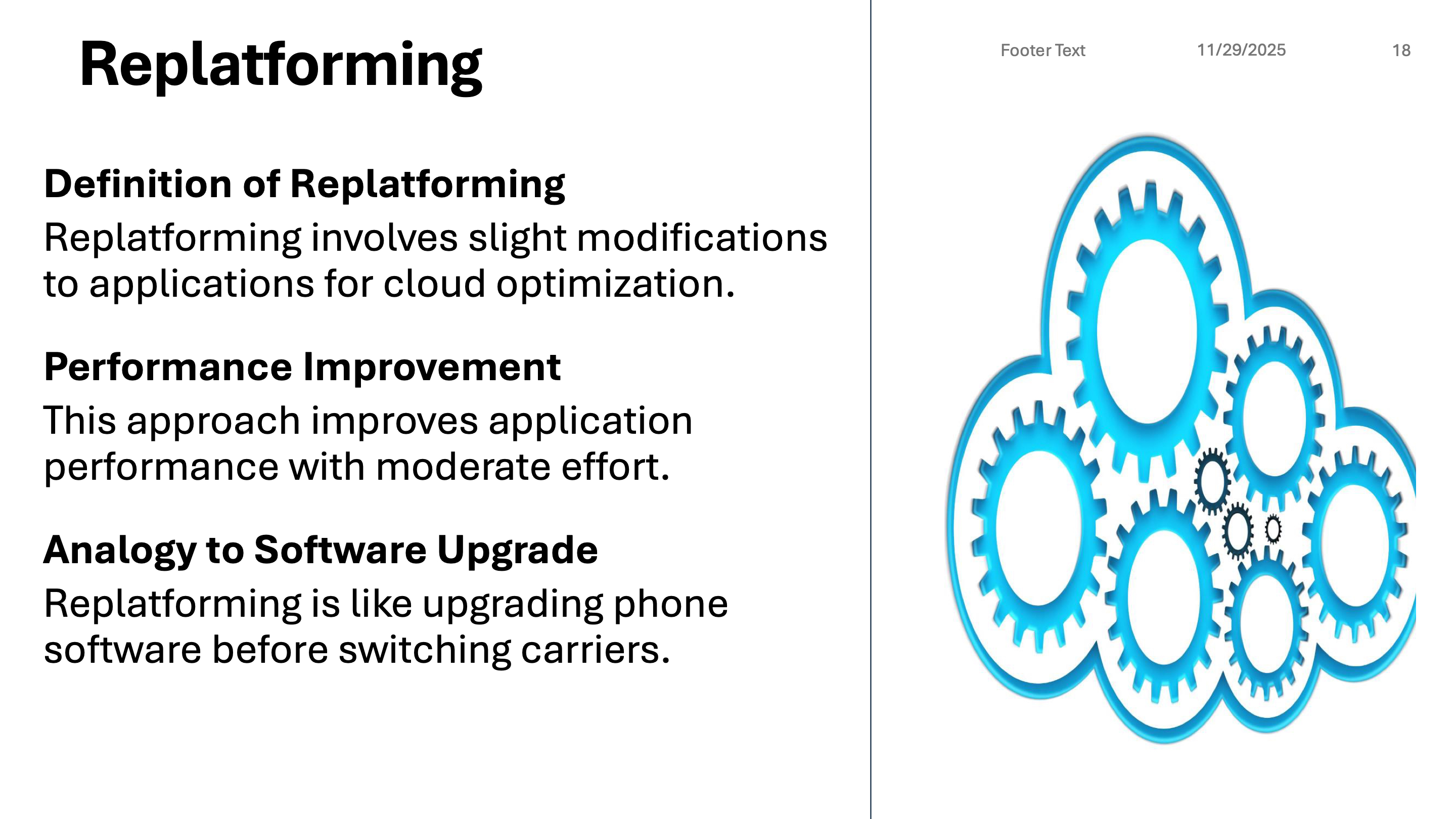 Replatforming

Footer Text 11/29/2025 18

Definition of Replatforming
Replatforming involves slight modifications to applications for cloud optimization.

Performance Improvement
This approach improves application performance with moderate effort.

Analogy to Software Upgrade
Replatforming is like upgrading phone software before switching carriers.